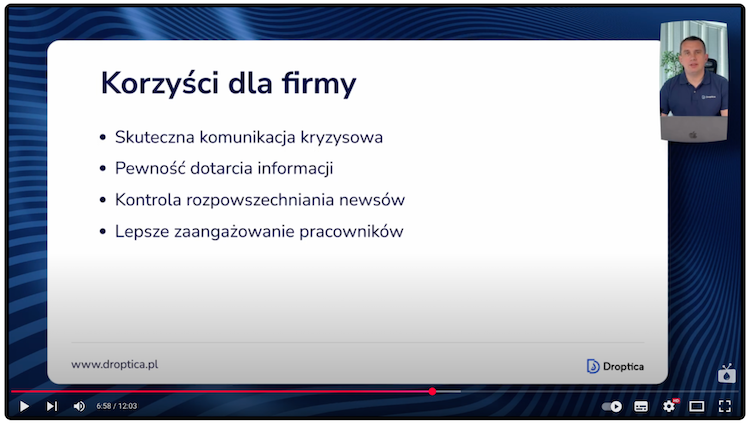 Korzyści dla firmy

• Skuteczna komunikacja kryzysowa
• Pewność dotarcia informacji
• Kontrola rozpowszechniania newsów
• Lepsze zaangażowanie pracowników

www.droptica.pl

Droptica

6:58 / 12:03